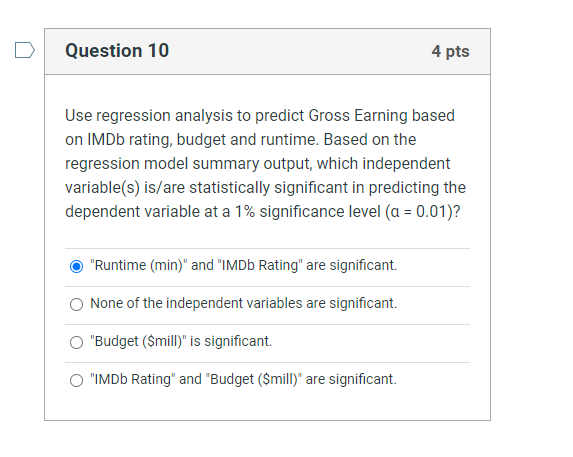 Question 10

4 pts

Use regression analysis to predict Gross Earning based on IMDb rating, budget and runtime. Based on the regression model summary output, which independent variable(s) is/are statistically significant in predicting the dependent variable at a 1% significance level (α = 0.01)?

"Runtime (min)" and "IMDb Rating" are significant.

None of the independent variables are significant.

"Budget ($mill)" is significant.

"IMDb Rating" and "Budget ($mill)" are significant.